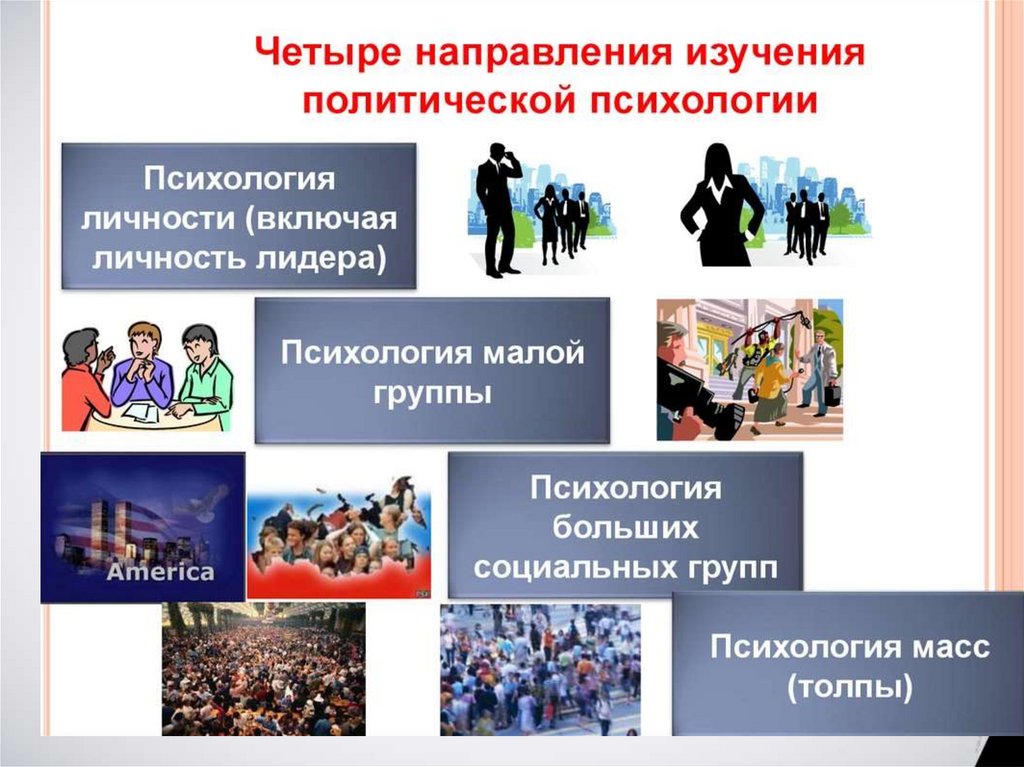 Четыре направления изучения политической психологии

Психология личности (включая личность лидера)

Психология малой группы

America

Психология больших социальных групп

Психология масс (толпы)